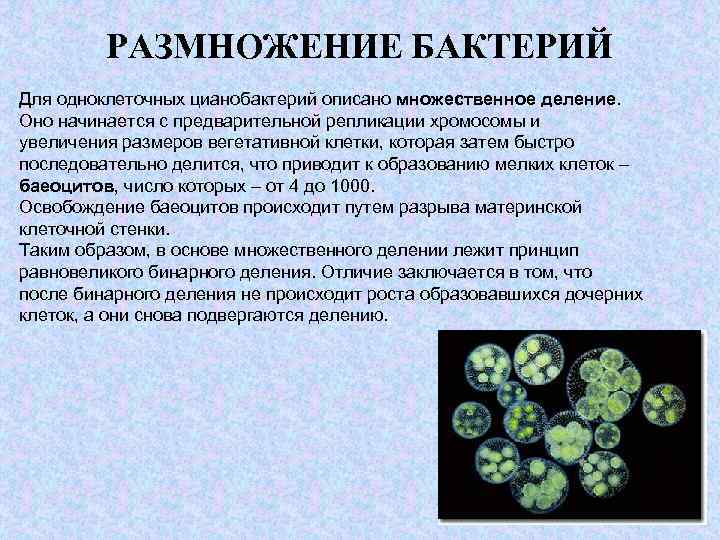 РАЗМНОЖЕНИЕ БАКТЕРИЙ

Для одноклеточных цианобактерий описано множественное деление. Оно начинается с предварительной репликации хромосомы и увеличения размеров вегетативной клетки, которая затем быстро последовательно делится, что приводит к образованию мелких клеток – баеоцитов, число которых – от 4 до 1000.
Освобождение баеоцитов происходит путем разрыва материнской клеточной стенки.
Таким образом, в основе множественного делении лежит принцип равновеликого бинарного деления. Отличие заключается в том, что после бинарного деления не происходит роста образовавшихся дочерних клеток, а они снова подвергаются делению.